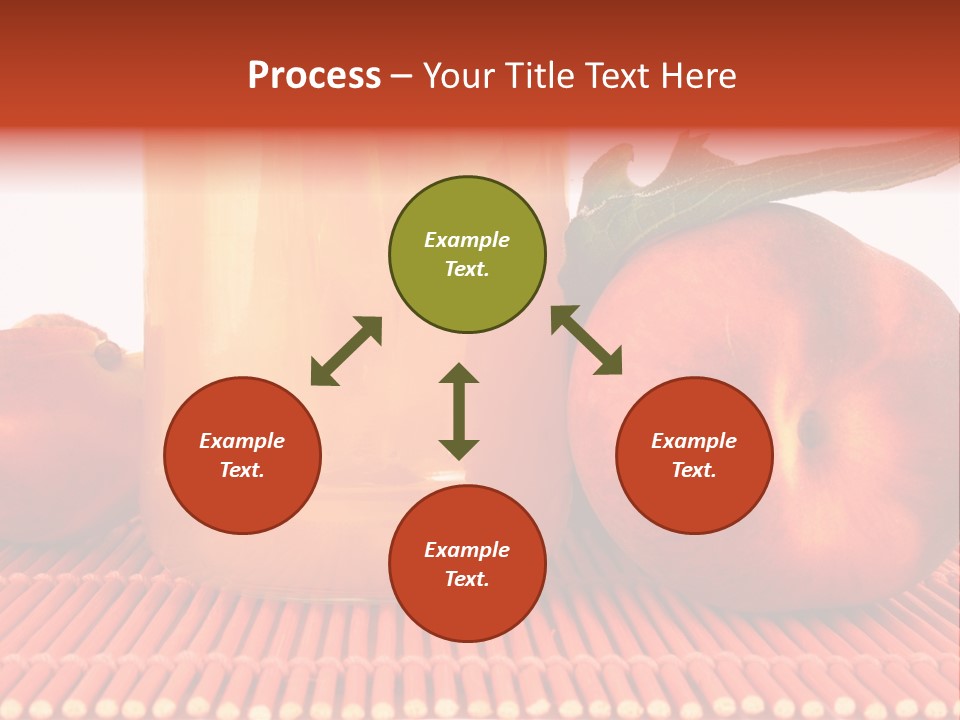 Process – Your Title Text Here

Example Text.

Example Text.

Example Text.

Example Text.